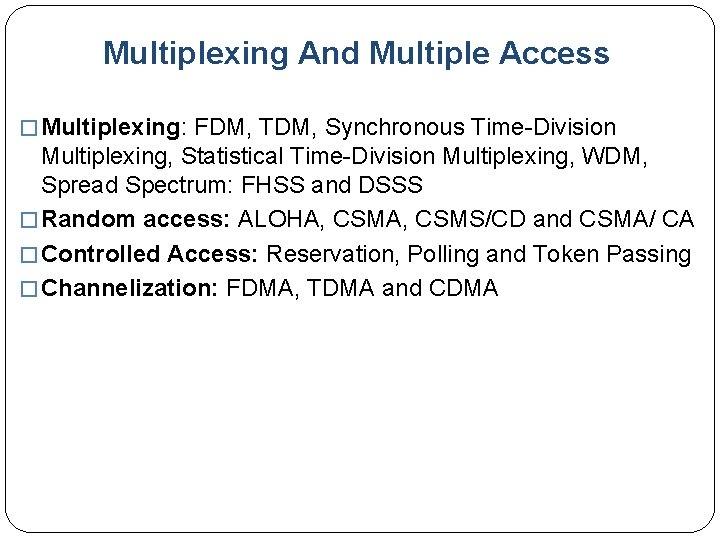 Multiplexing And Multiple Access

□ Multiplexing: FDM, TDM, Synchronous Time-Division Multiplexing, Statistical Time-Division Multiplexing, WDM, Spread Spectrum: FHSS and DSSS

□ Random access: ALOHA, CSMA, CSMS/CD and CSMA/ CA

□ Controlled Access: Reservation, Polling and Token Passing

□ Channelization: FDMA, TDMA and CDMA